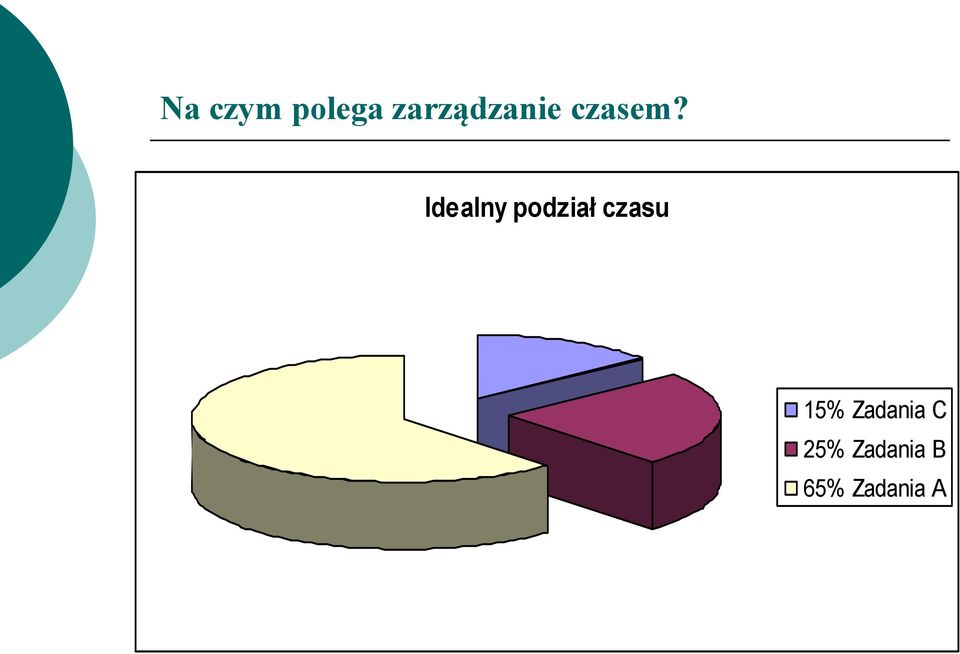 Na czym polega zarządzanie czasem?

Idealny podział czasu

15% Zadania C
25% Zadania B
65% Zadania A